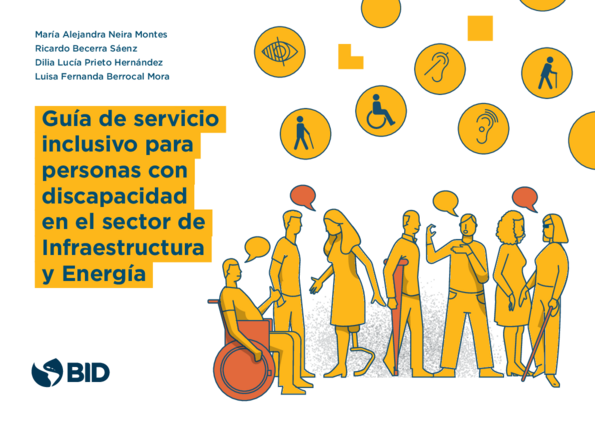 María Alejandra Neira Montes
Ricardo Becerra Sáenz
Dilia Lucía Prieto Hernández
Luisa Fernanda Berrocal Mora

Guía de servicio inclusivo para personas con discapacidad en el sector de Infraestructura y Energía

BID